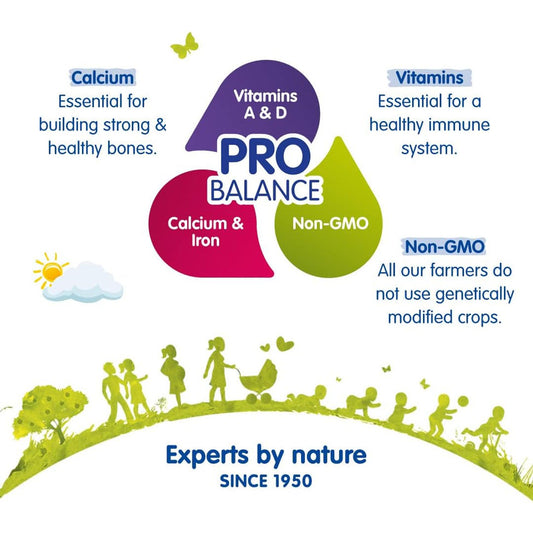 Calcium
Essential for building strong & healthy bones.

Vitamins A & D

PRO BALANCE

Calcium & Iron

Non-GMO

Vitamins
Essential for a healthy immune system.

Non-GMO
All our farmers do not use genetically modified crops.

Experts by nature
SINCE 1950